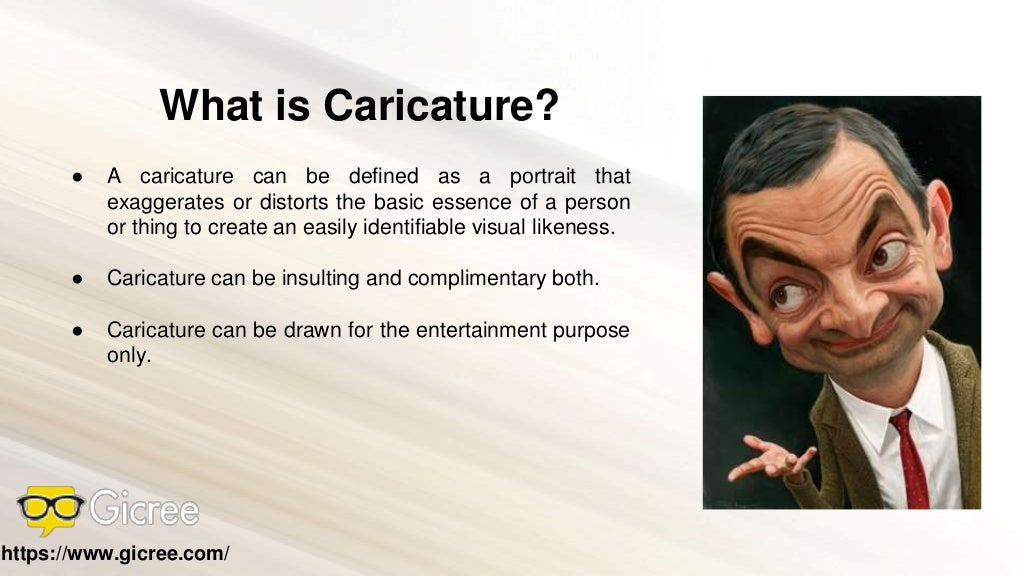 What is Caricature?

● A caricature can be defined as a portrait that exaggerates or distorts the basic essence of a person or thing to create an easily identifiable visual likeness.

● Caricature can be insulting and complimentary both.

● Caricature can be drawn for the entertainment purpose only.

Gicree

https://www.gicree.com/